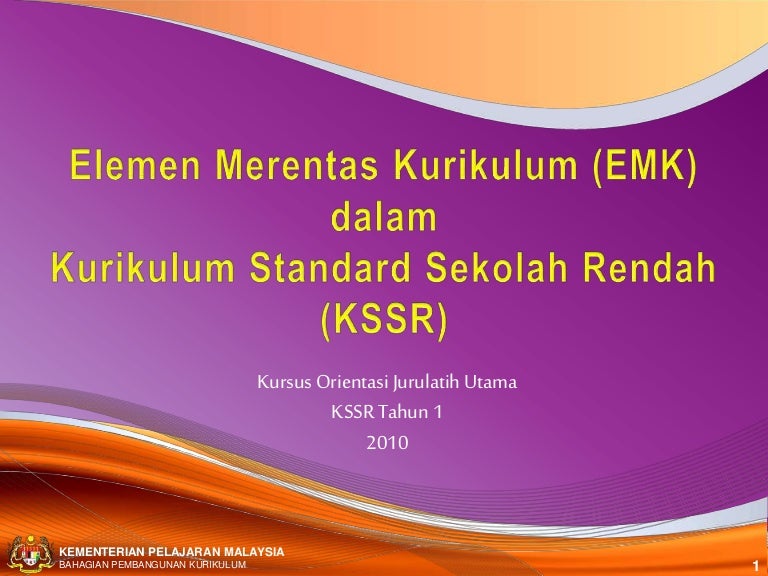 Elemen Merentas Kurikulum (EMK) dalam Kurikulum Standard Sekolah Rendah (KSSR)

Kursus Orientasi Jurulatih Utama
KSSR Tahun 1
2010

KEMENTERIAN PELAJARAN MALAYSIA
BAHAGIAN PEMBANGUNAN KURIKULUM

1